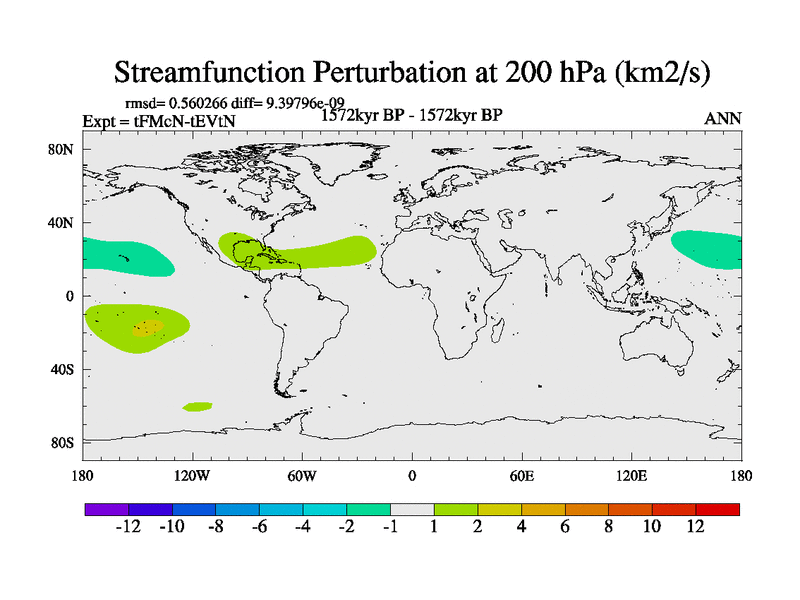 Streamfunction Perturbation at 200 hPa (km2/s)

rmsd= 0.560266 diff= 9.39796e-09
Expt = tFMcN-tEVtN
1572kyr BP - 1572kyr BP
ANN

80N
40N
0
40S
80S

180
120W
60W
0
60E
120E
180

-12
-10
-8
-6
-4
-2
-1
1
2
4
6
8
10
12